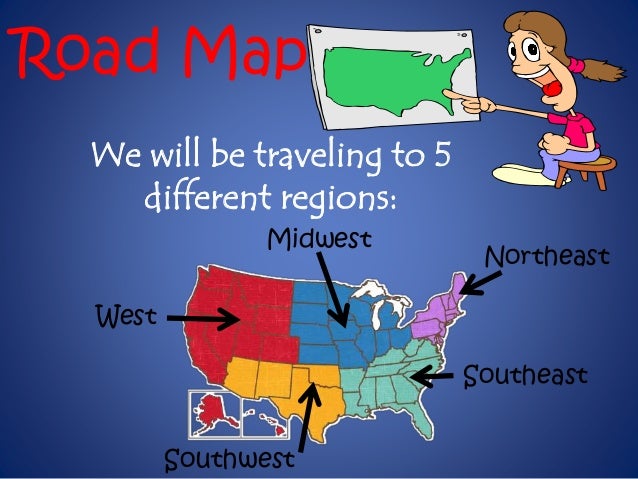 Road Map

We will be traveling to 5 different regions:

Midwest

Northeast

West

Southeast

Southwest